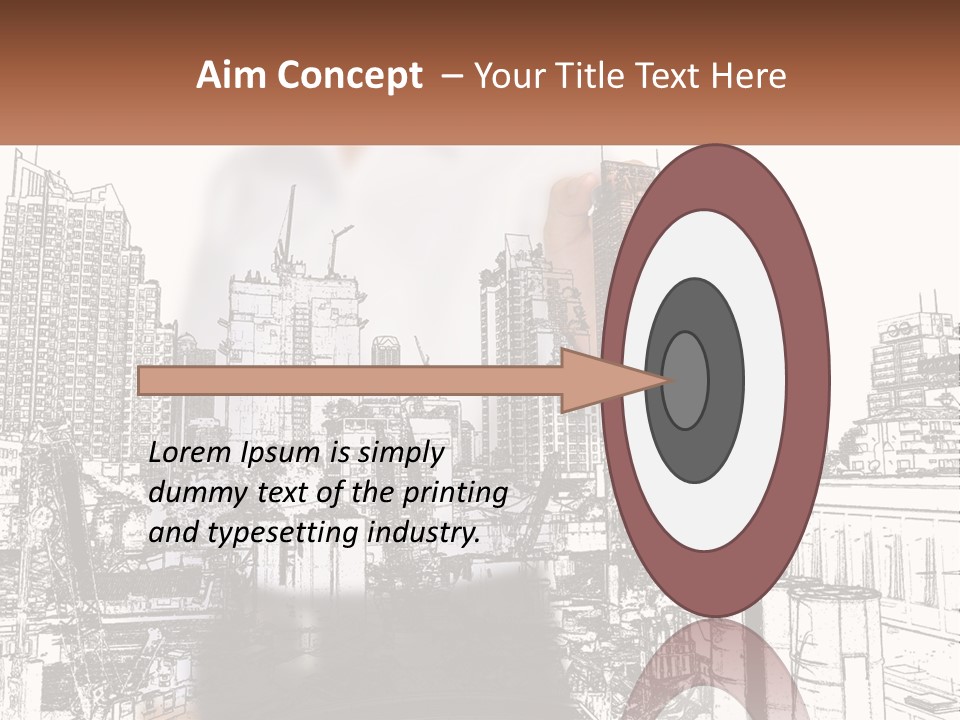 Aim Concept – Your Title Text Here

Lorem Ipsum is simply dummy text of the printing and typesetting industry.